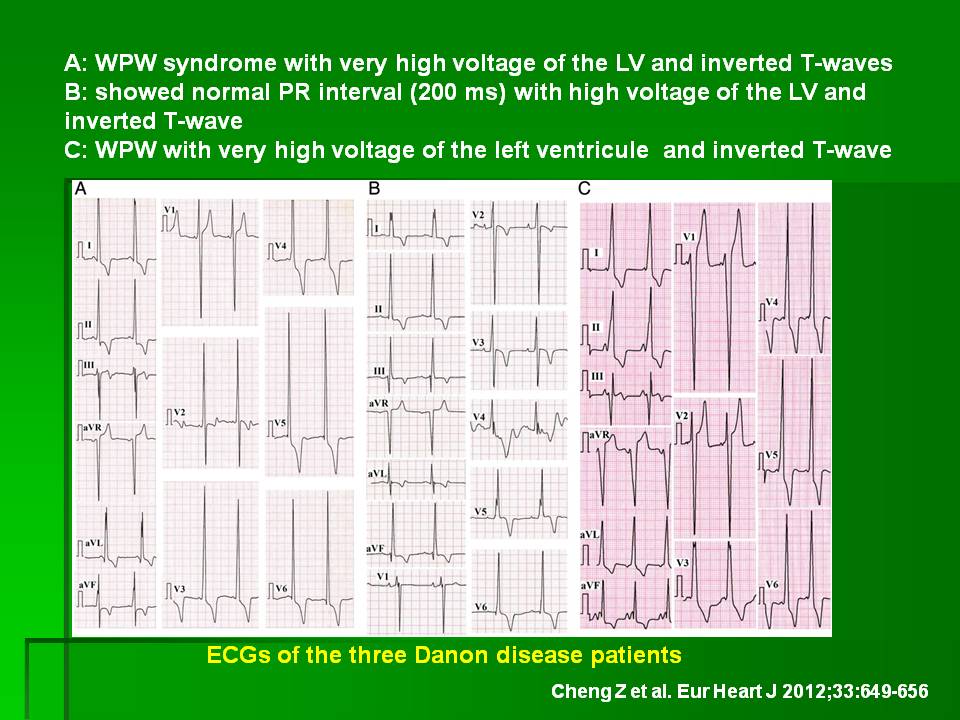 A: WPW syndrome with very high voltage of the LV and inverted T-waves
B: showed normal PR interval (200 ms) with high voltage of the LV and inverted T-wave
C: WPW with very high voltage of the left ventricule and inverted T-wave

A

I

II

III

aVR

aVL

aVF

V1

V2

V3

V4

V5

V6

B

I

II

III

aVR

aVL

aVF

V1

V2

V3

V4

V5

V6

C

I

II

III

aVR

aVL

aVF

V1

V2

V3

V4

V5

V6

ECGs of the three Danon disease patients

Cheng Z et al. Eur Heart J 2012;33:649-656